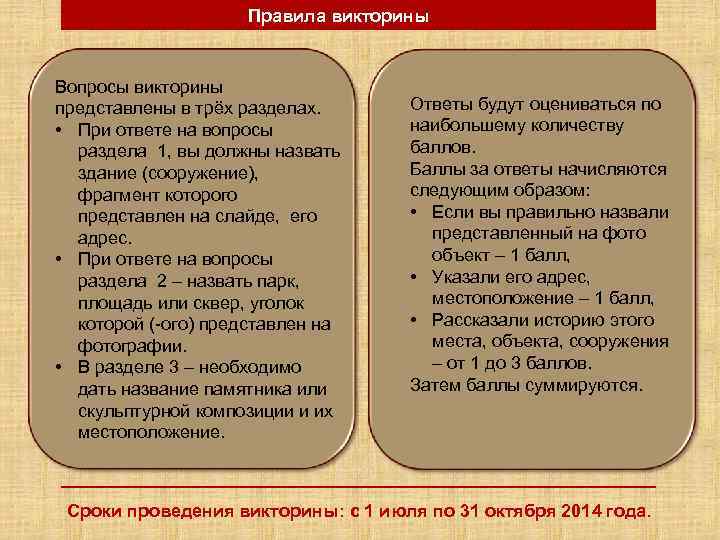 Правила викторины

Вопросы викторины представлены в трёх разделах.
• При ответе на вопросы раздела 1, вы должны назвать здание (сооружение), фрагмент которого представлен на слайде, его адрес.
• При ответе на вопросы раздела 2 – назвать парк, площадь или сквер, уголок которой (-ого) представлен на фотографии.
• В разделе 3 – необходимо дать название памятника или скульптурной композиции и их местоположение.

Ответы будут оцениваться по наибольшему количеству баллов.
Баллы за ответы начисляются следующим образом:
• Если вы правильно назвали представленный на фото объект – 1 балл,
• Указали его адрес, местоположение – 1 балл,
• Рассказали историю этого места, объекта, сооружения – от 1 до 3 баллов.
Затем баллы суммируются.

Сроки проведения викторины: с 1 июля по 31 октября 2014 года.